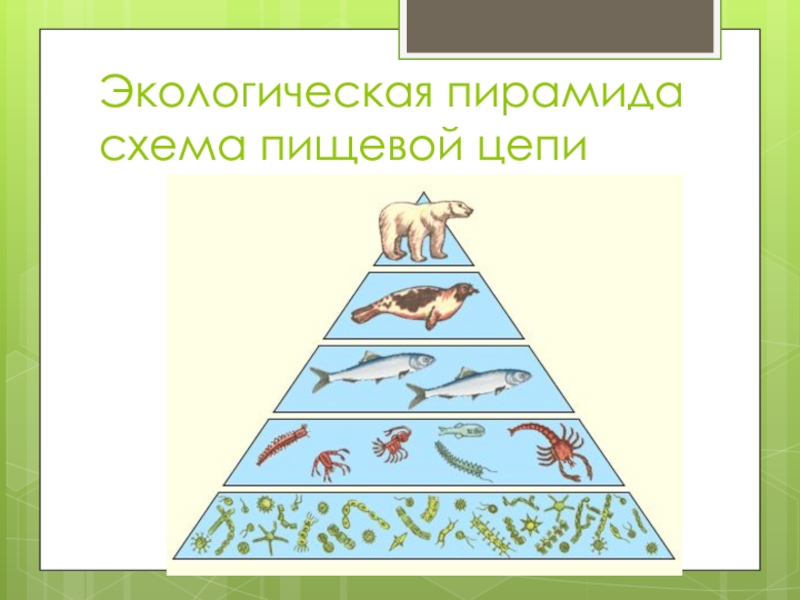 Экологическая пирамида схема пищевой цепи